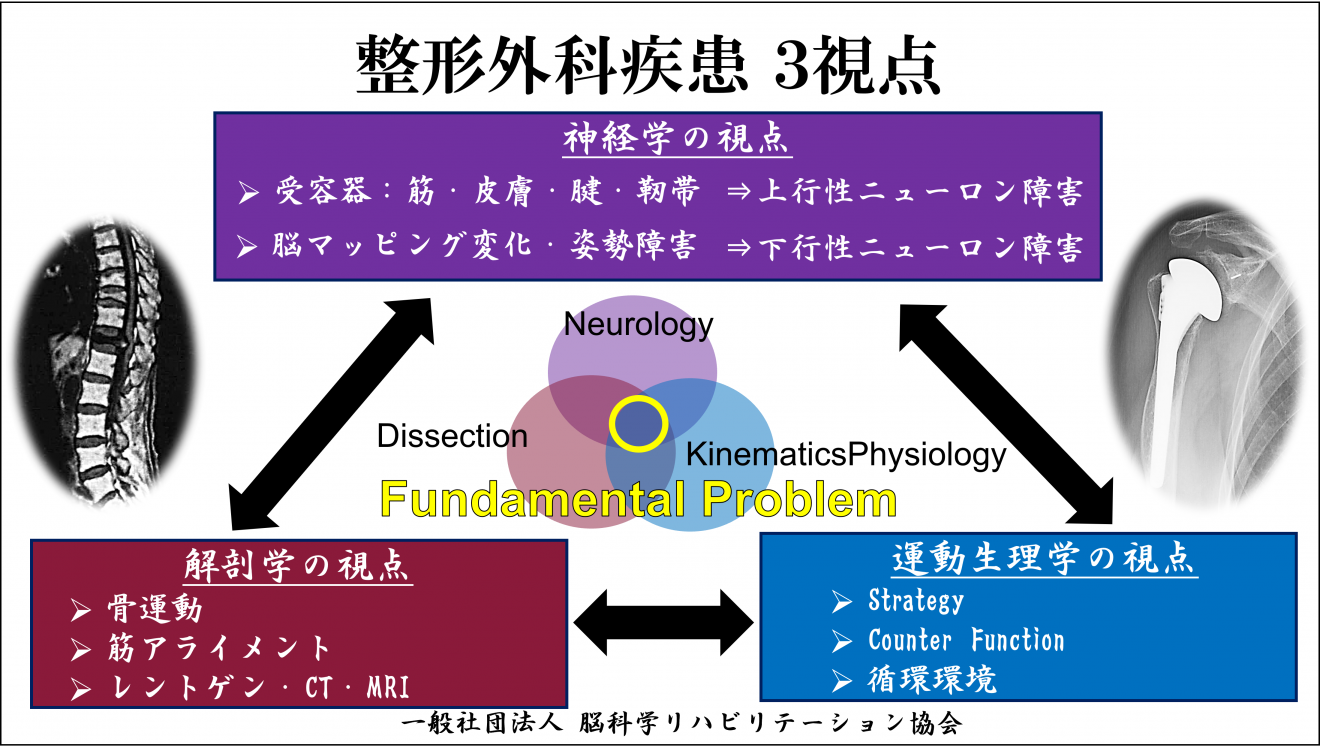 整形外科疾患 3視点

神経学の視点

➢ 受容器：筋・皮膚・腱・靭帯 ⇒上行性ニューロン障害

➢ 脳マッピング変化・姿勢障害 ⇒下行性ニューロン障害

Neurology

Dissection

KinematicsPhysiology

Fundamental Problem

解剖学の視点

➢ 骨運動

➢ 筋アライメント

➢ レントゲン・CT・MRI

運動生理学の視点

➢ Strategy

➢ Counter Function

➢ 循環環境

一般社団法人 脳科学リハビリテーション協会